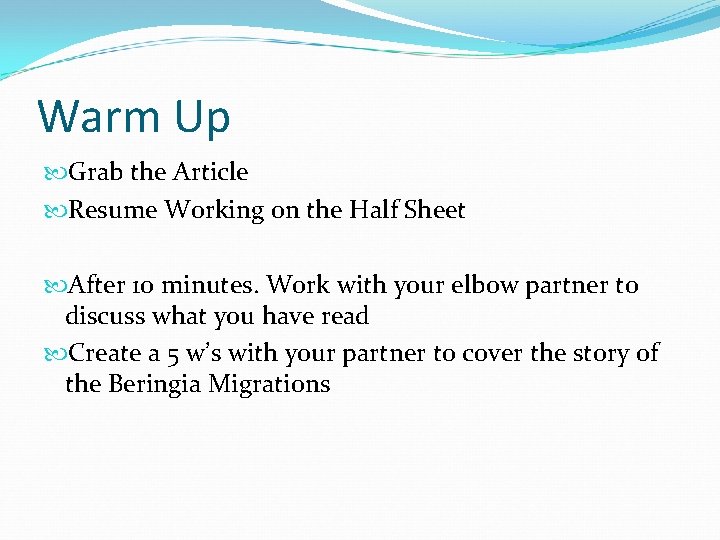 Warm Up

Grab the Article

Resume Working on the Half Sheet

After 10 minutes. Work with your elbow partner to discuss what you have read

Create a 5 w's with your partner to cover the story of the Beringia Migrations